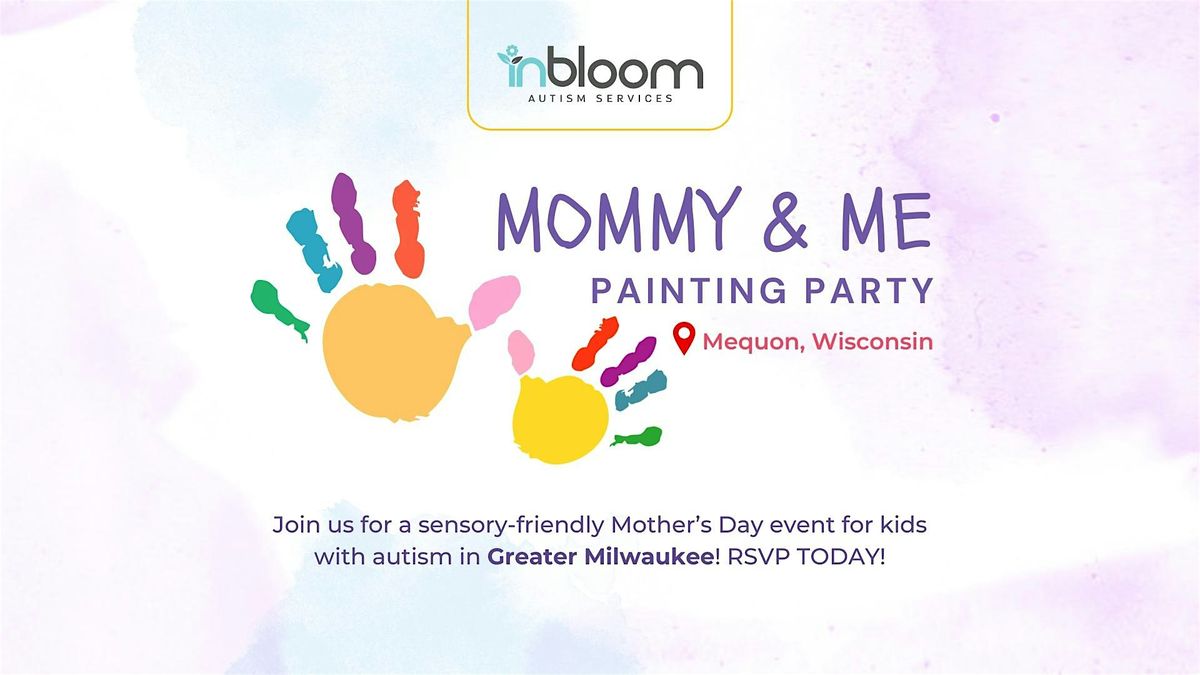 inbloom
AUTISM SERVICES

MOMMY & ME
PAINTING PARTY

Mequon, Wisconsin

Join us for a sensory-friendly Mother's Day event for kids with autism in Greater Milwaukee! RSVP TODAY!